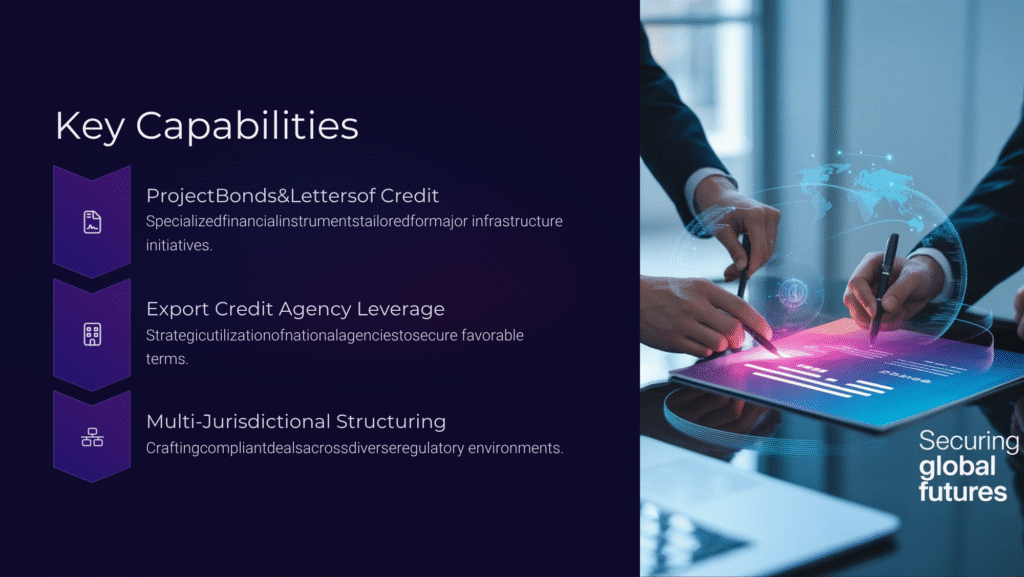 Key Capabilities

ProjectBonds&Lettersof Credit
Specializedfinancialinstrumentstailoredformajor infrastructure initiatives.

Export Credit Agency Leverage
Strategicutilizationofnationalagenciestosecure favorable terms.

Multi-Jurisdictional Structuring
Craftingcompliantdealsacrossdiverseregulatory environments.

Securing global futures